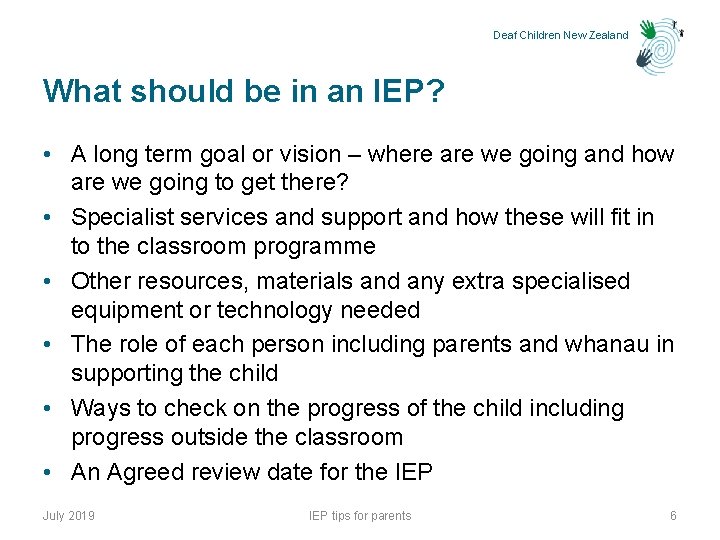 Deaf Children New Zealand

What should be in an IEP?

• A long term goal or vision – where are we going and how are we going to get there?
• Specialist services and support and how these will fit in to the classroom programme
• Other resources, materials and any extra specialised equipment or technology needed
• The role of each person including parents and whanau in supporting the child
• Ways to check on the progress of the child including progress outside the classroom
• An Agreed review date for the IEP

July 2019

IEP tips for parents

6